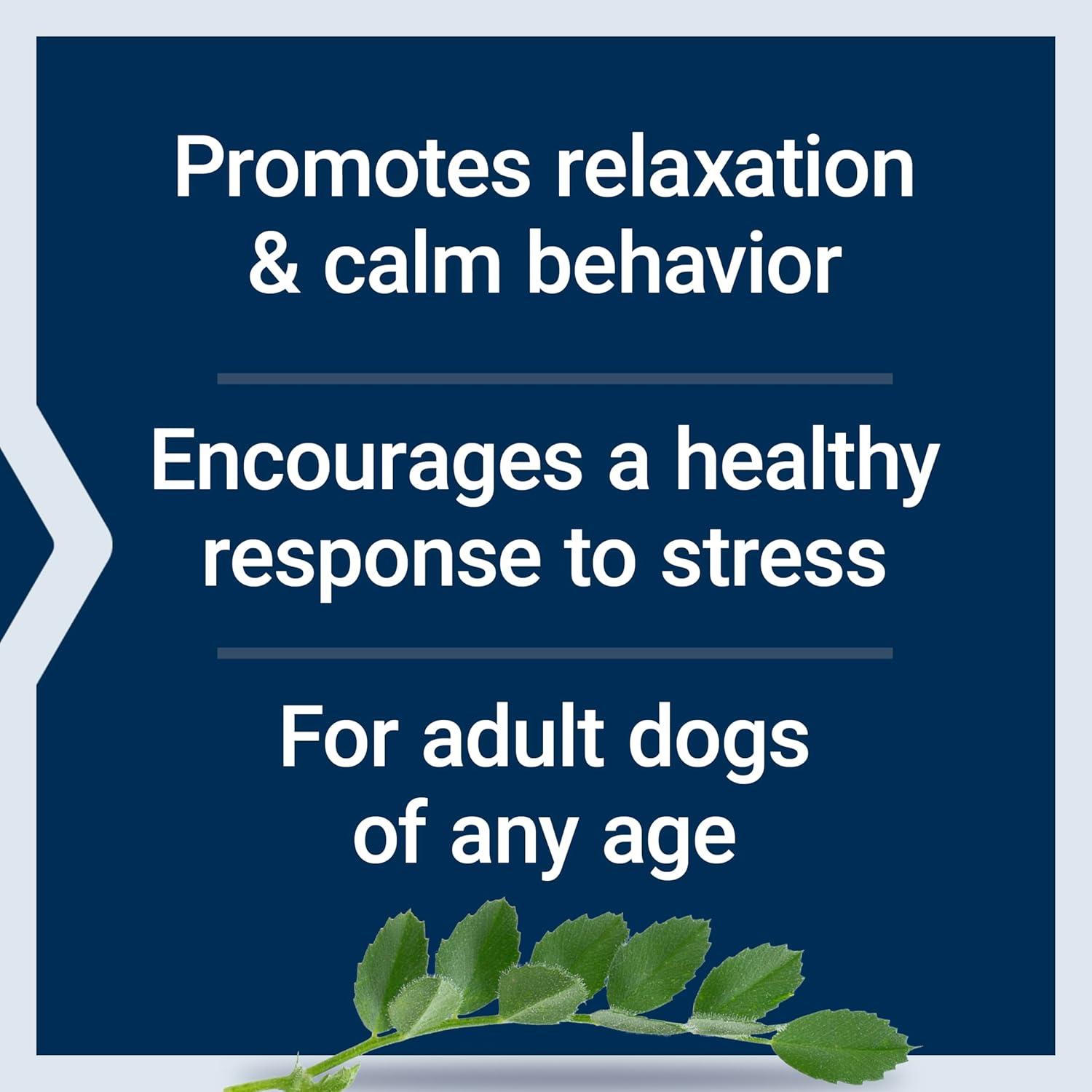 Promotes relaxation & calm behavior

Encourages a healthy response to stress

For adult dogs of any age